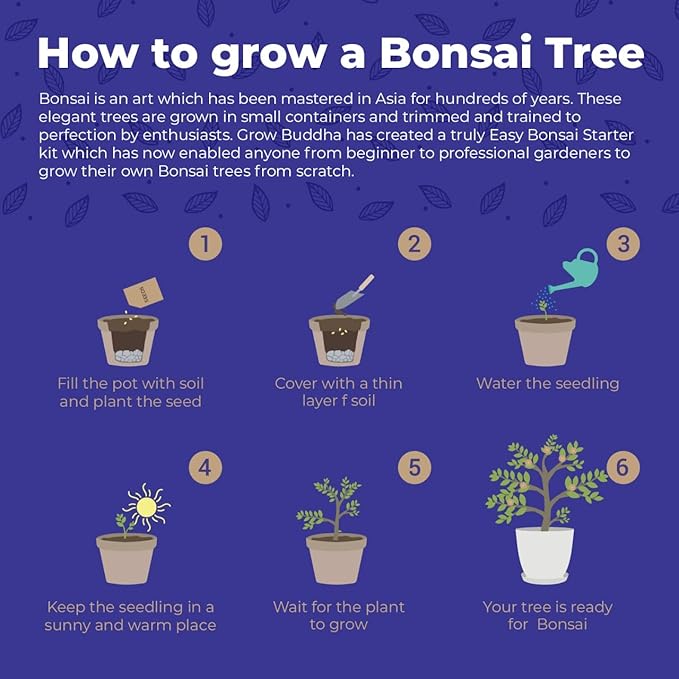 How to grow a Bonsai Tree

Bonsai is an art which has been mastered in Asia for hundreds of years. These elegant trees are grown in small containers and trimmed and trained to perfection by enthusiasts. Grow Buddha has created a truly Easy Bonsai Starter kit which has now enabled anyone from beginner to professional gardeners to grow their own Bonsai trees from scratch.

1

SEEDS

Fill the pot with soil and plant the seed

2

Cover with a thin layer f soil

3

Water the seedling

4

Keep the seedling in a sunny and warm place

5

Wait for the plant to grow

6

Your tree is ready for Bonsai